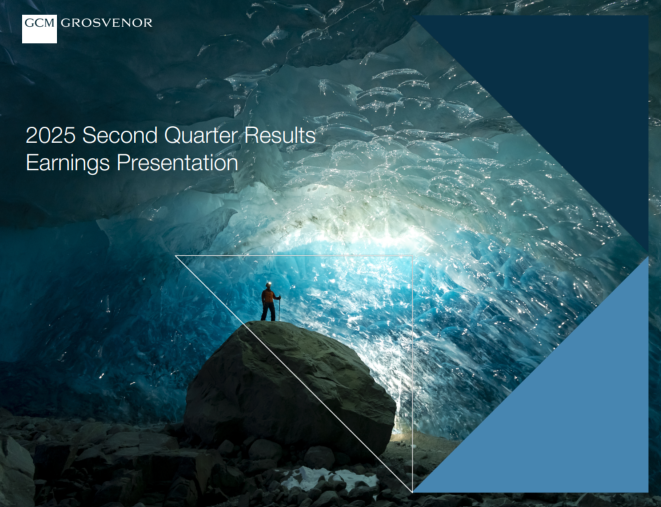 GCM GROSVENOR

2025 Second Quarter Results
Earnings Presentation